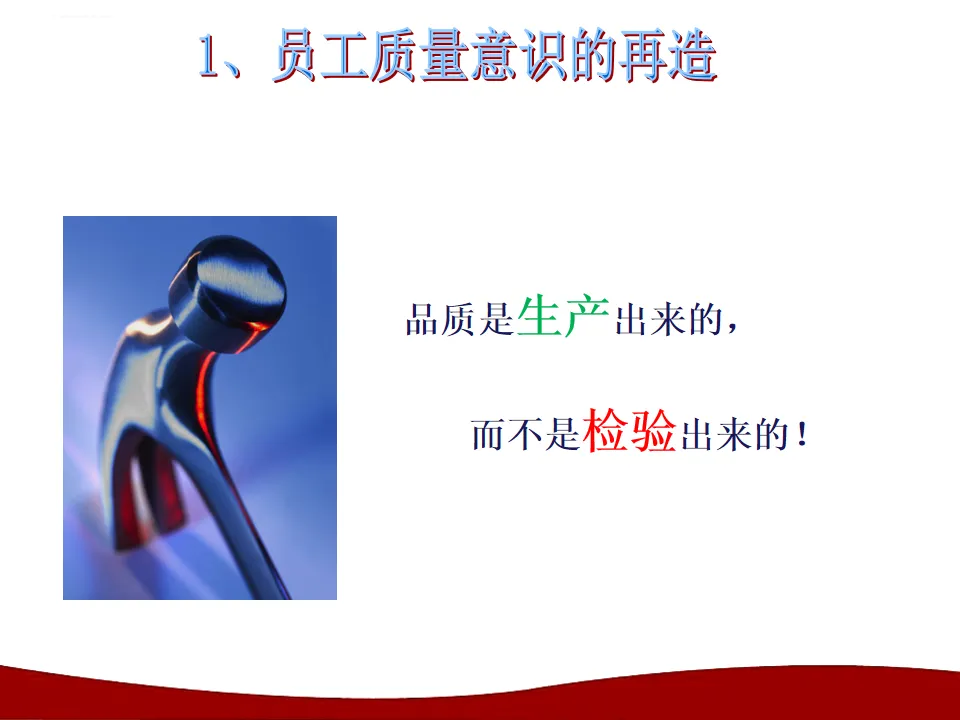 1、员工质量意识的再造

品质是生产出来的，

而不是检验出来的！